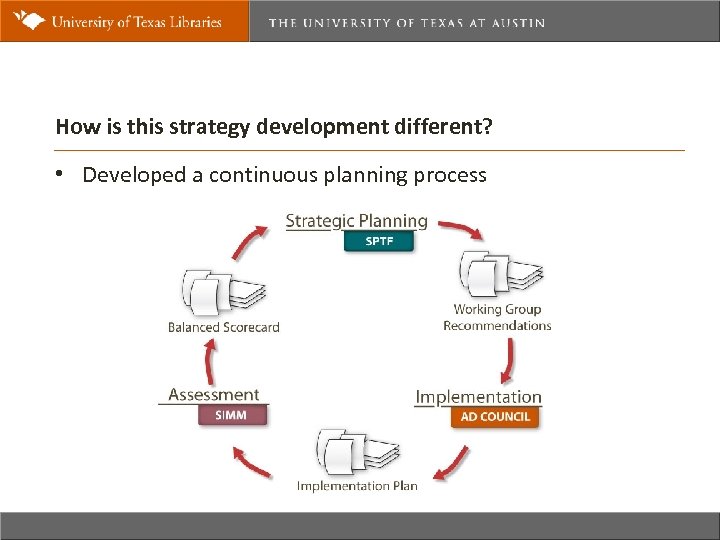 University of Texas Libraries

THE UNIVERSITY OF TEXAS AT AUSTIN

How is this strategy development different?

• Developed a continuous planning process

Strategic Planning

SPTF

Working Group Recommendations

Implementation

AD COUNCIL

Implementation Plan

Assessment

SIMM

Balanced Scorecard